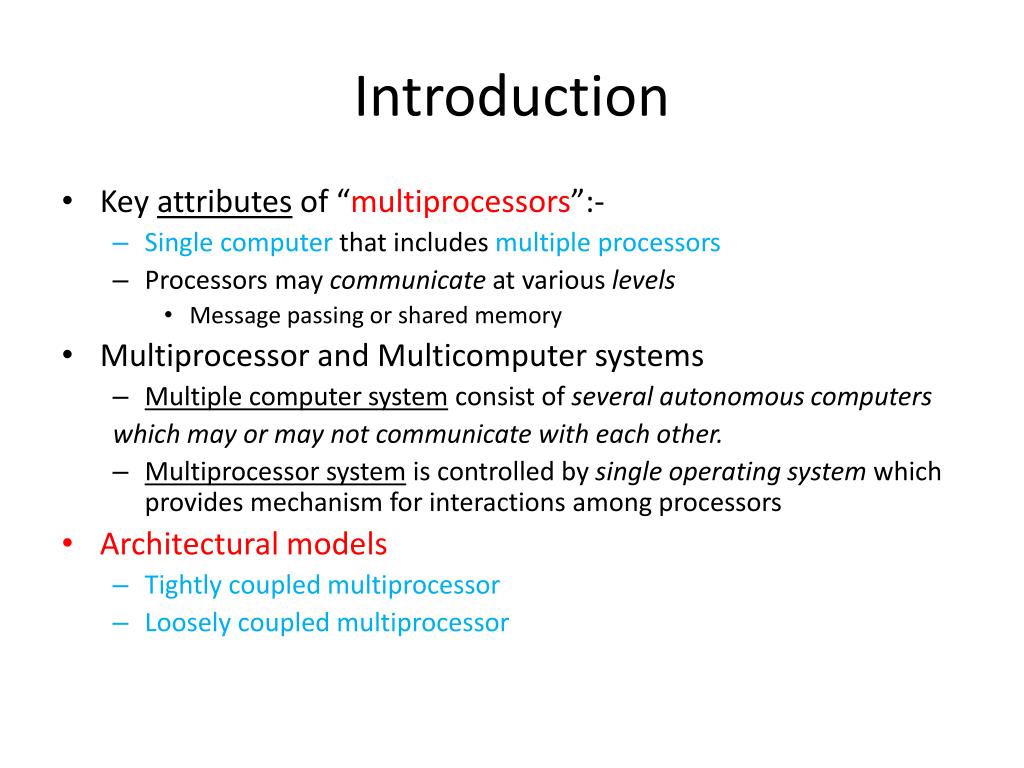 Introduction

• Key attributes of “multiprocessors”:-
– Single computer that includes multiple processors
– Processors may communicate at various levels
• Message passing or shared memory
• Multiprocessor and Multicomputer systems
– Multiple computer system consist of several autonomous computers which may or may not communicate with each other.
– Multiprocessor system is controlled by single operating system which provides mechanism for interactions among processors
• Architectural models
– Tightly coupled multiprocessor
– Loosely coupled multiprocessor